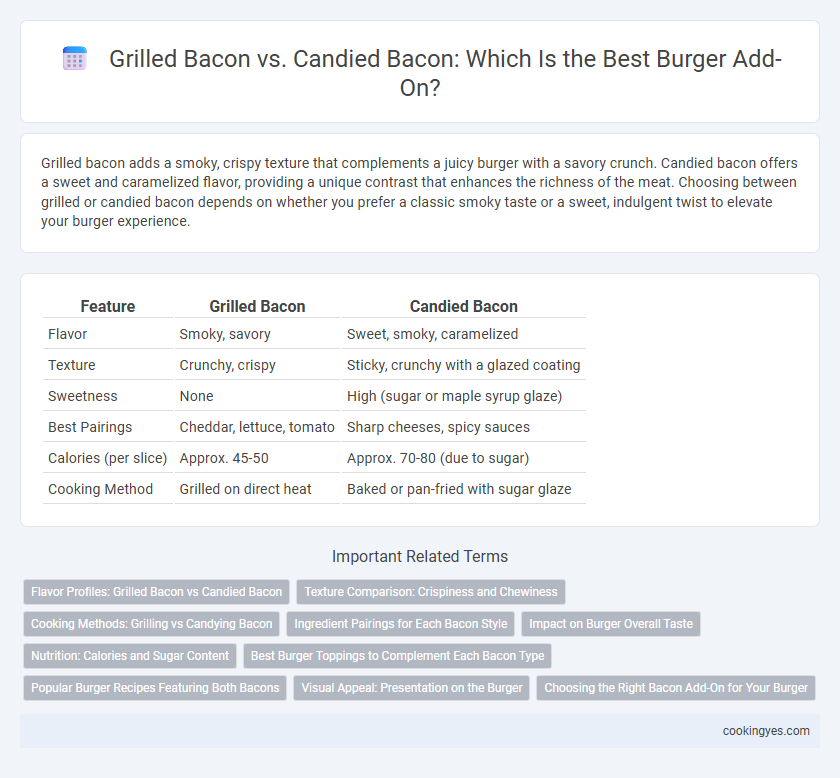 Grilled Bacon vs. Candied Bacon: Which Is the Best Burger Add-On?

Grilled bacon adds a smoky, crispy texture that complements a juicy burger with a savory crunch. Candied bacon offers a sweet and caramelized flavor, providing a unique contrast that enhances the richness of the meat. Choosing between grilled or candied bacon depends on whether you prefer a classic smoky taste or a sweet, indulgent twist to elevate your burger experience.

| Feature | Grilled Bacon | Candied Bacon |
|---|---|---|
| Flavor | Smoky, savory | Sweet, smoky, caramelized |
| Texture | Crunchy, crispy | Sticky, crunchy with a glazed coating |
| Sweetness | None | High (sugar or maple syrup glaze) |
| Best Pairings | Cheddar, lettuce, tomato | Sharp cheeses, spicy sauces |
| Calories (per slice) | Approx. 45-50 | Approx. 70-80 (due to sugar) |
| Cooking Method | Grilled on direct heat | Baked or pan-fried with sugar glaze |

Important Related Terms

Flavor Profiles: Grilled Bacon vs Candied Bacon

Texture Comparison: Crispiness and Chewiness

Cooking Methods: Grilling vs Candying Bacon

Ingredient Pairings for Each Bacon Style

Impact on Burger Overall Taste

Nutrition: Calories and Sugar Content

Best Burger Toppings to Complement Each Bacon Type

Popular Burger Recipes Featuring Both Bacons

Visual Appeal: Presentation on the Burger

Choosing the Right Bacon Add-On for Your Burger

cookingyes.com